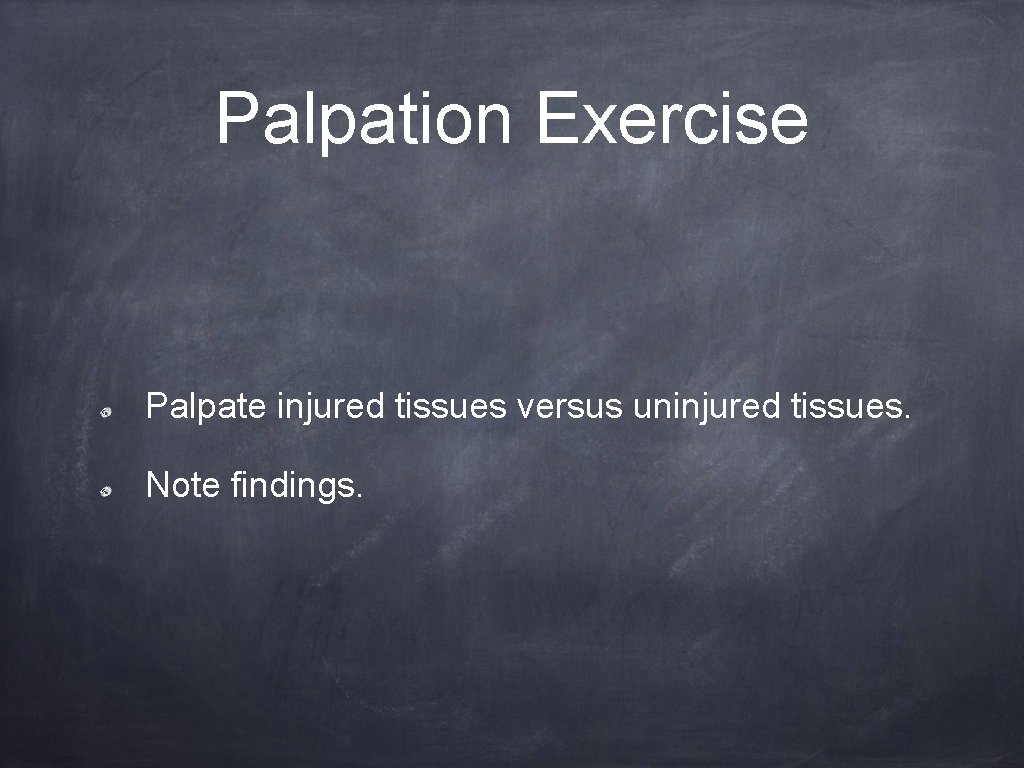 Palpation Exercise

Palpate injured tissues versus uninjured tissues.

Note findings.